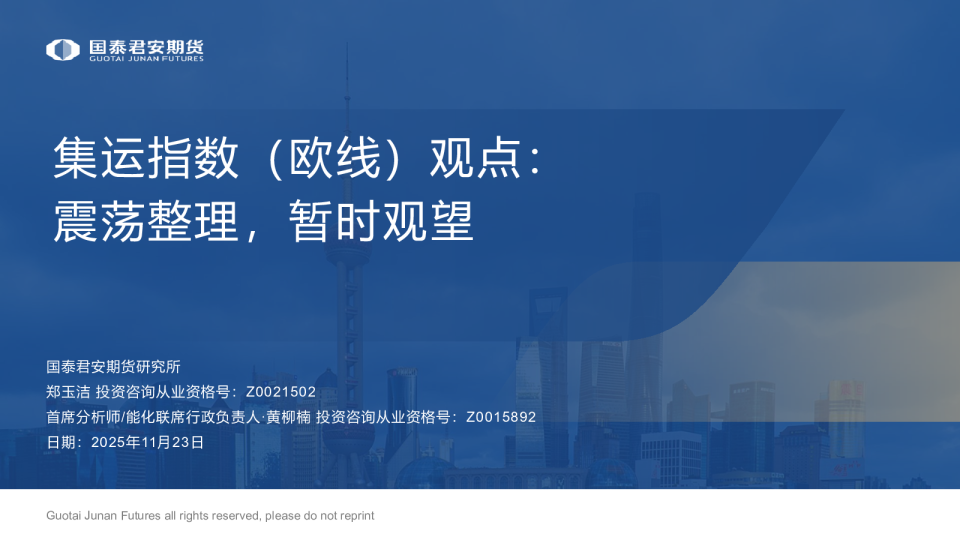 国泰君安期货
GUOTAI JUNAN FUTURES

集运指数（欧线）观点：
震荡整理，暂时观望

国泰君安期货研究所
郑玉洁 投资咨询从业资格号：Z0021502
首席分析师/能化联席行政负责人·黄柳楠 投资咨询从业资格号：Z0015892
日期：2025年11月23日

Guotai Junan Futures all rights reserved, please do not reprint